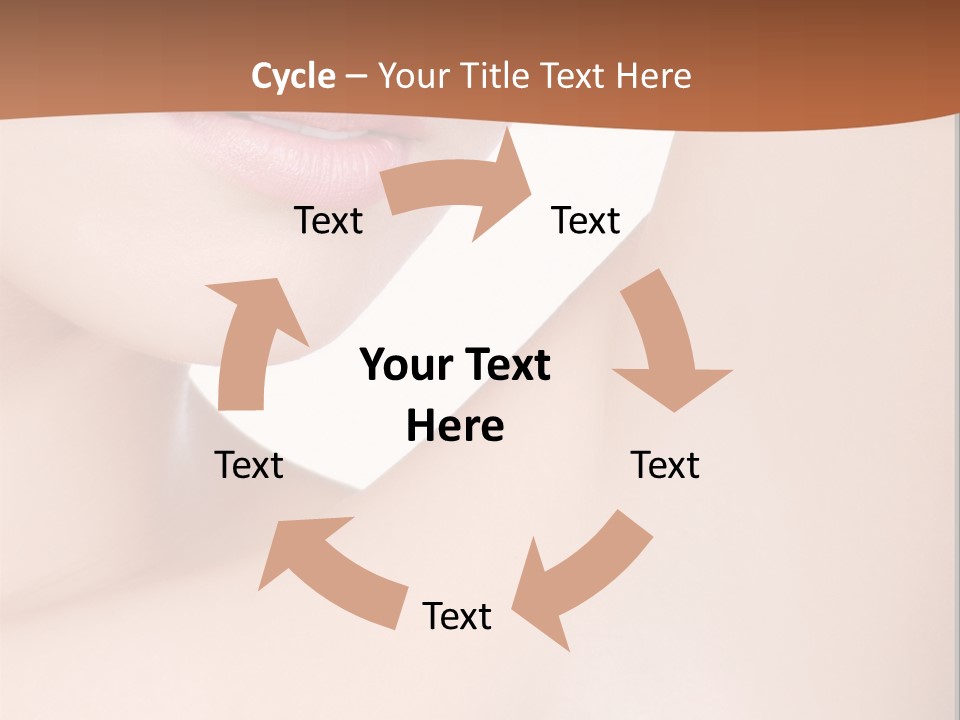 Cycle – Your Title Text Here

Text

Text

Your Text Here

Text

Text

Text